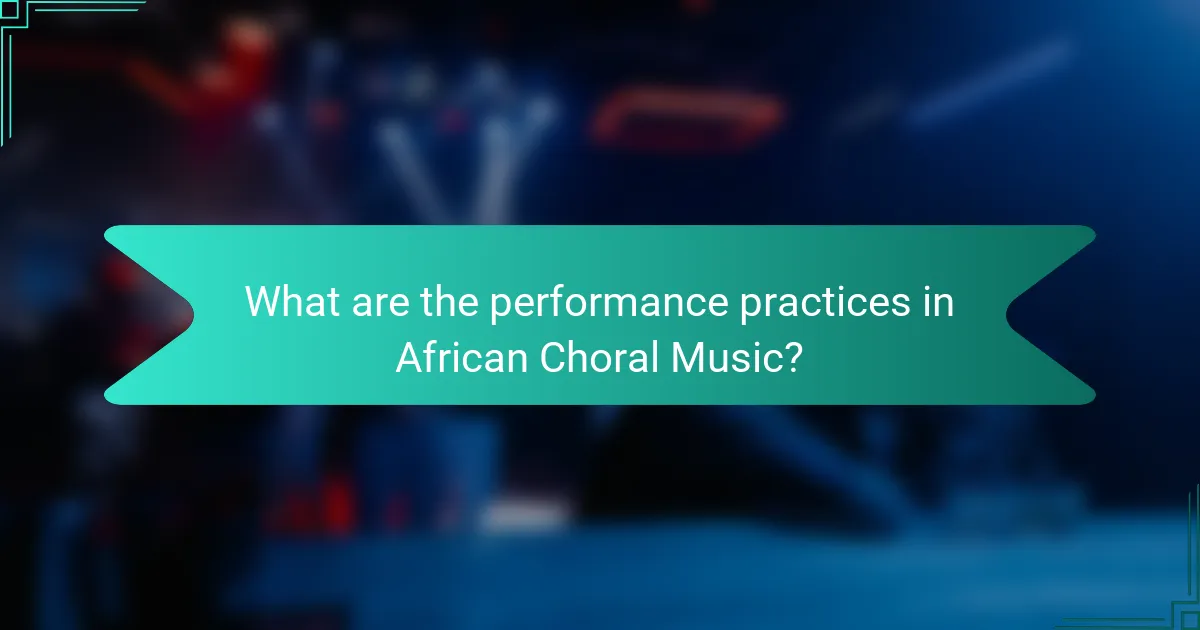 What are the performance practices in African Choral Music?